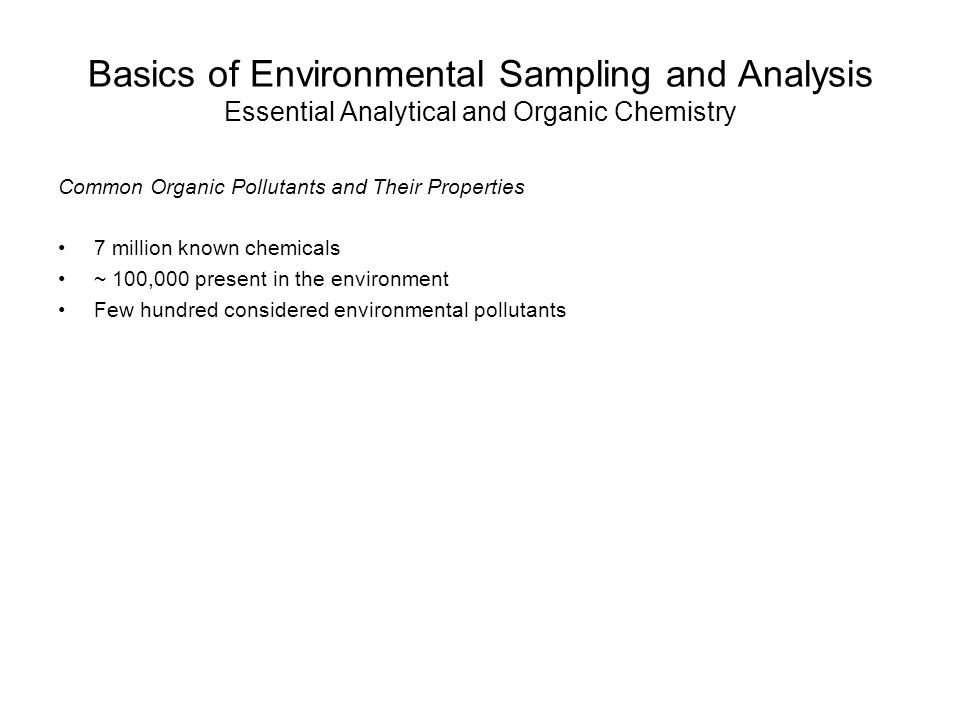 Basics of Environmental Sampling and Analysis
Essential Analytical and Organic Chemistry

Common Organic Pollutants and Their Properties

• 7 million known chemicals
• ~ 100,000 present in the environment
• Few hundred considered environmental pollutants